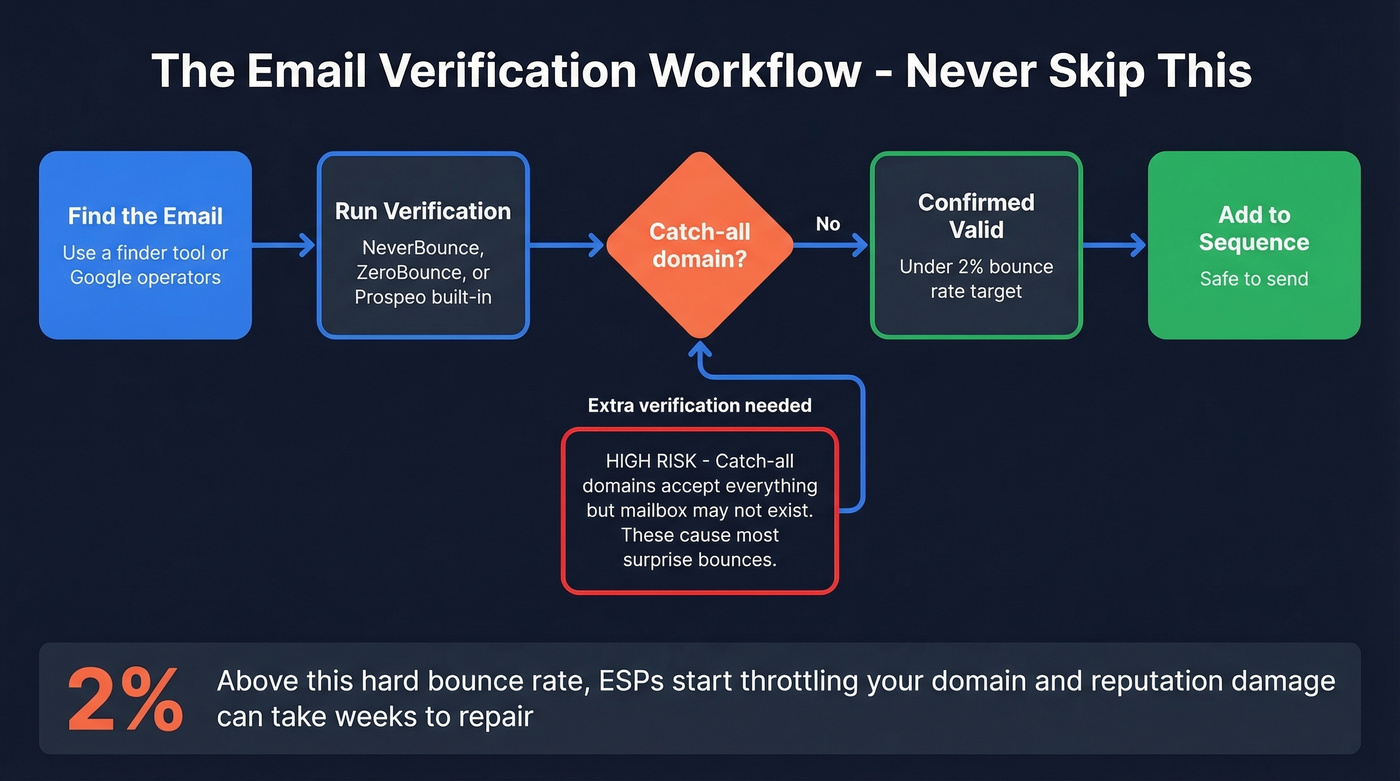 The Email Verification Workflow - Never Skip This

Find the Email
Use a finder tool or Google operators

Run Verification
NeverBounce, ZeroBounce, or Prospeo built-in

Catch-all domain?

No

Confirmed Valid
Under 2% bounce rate target

Add to Sequence
Safe to send

Extra verification needed

HIGH RISK - Catch-all domains accept everything but mailbox may not exist. These cause most surprise bounces.

2% Above this hard bounce rate, ESPs start throttling your domain and reputation damage can take weeks to repair